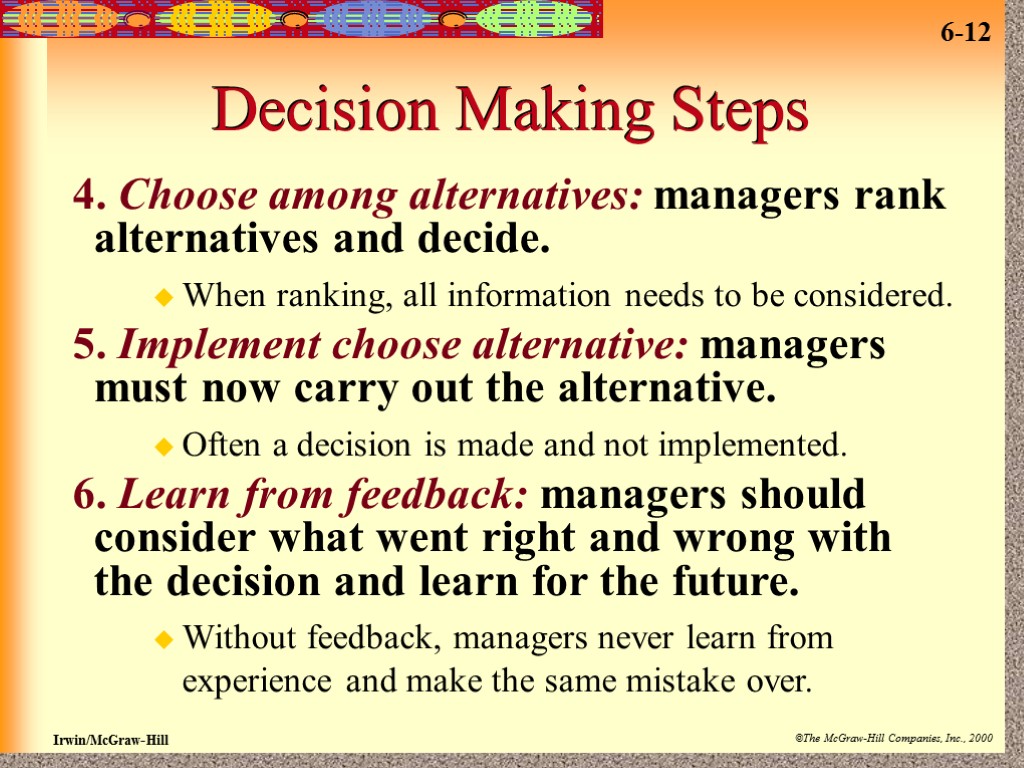 6-12

Decision Making Steps

4. Choose among alternatives: managers rank alternatives and decide.

When ranking, all information needs to be considered.

5. Implement choose alternative: managers must now carry out the alternative.

Often a decision is made and not implemented.

6. Learn from feedback: managers should consider what went right and wrong with the decision and learn for the future.

Without feedback, managers never learn from experience and make the same mistake over.

Irwin/McGraw-Hill

©The McGraw-Hill Companies, Inc., 2000